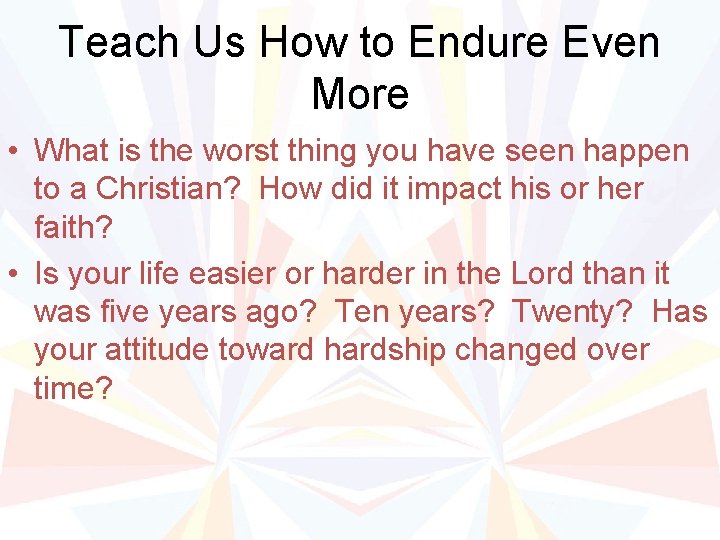 Teach Us How to Endure Even More

• What is the worst thing you have seen happen to a Christian? How did it impact his or her faith?

• Is your life easier or harder in the Lord than it was five years ago? Ten years? Twenty? Has your attitude toward hardship changed over time?